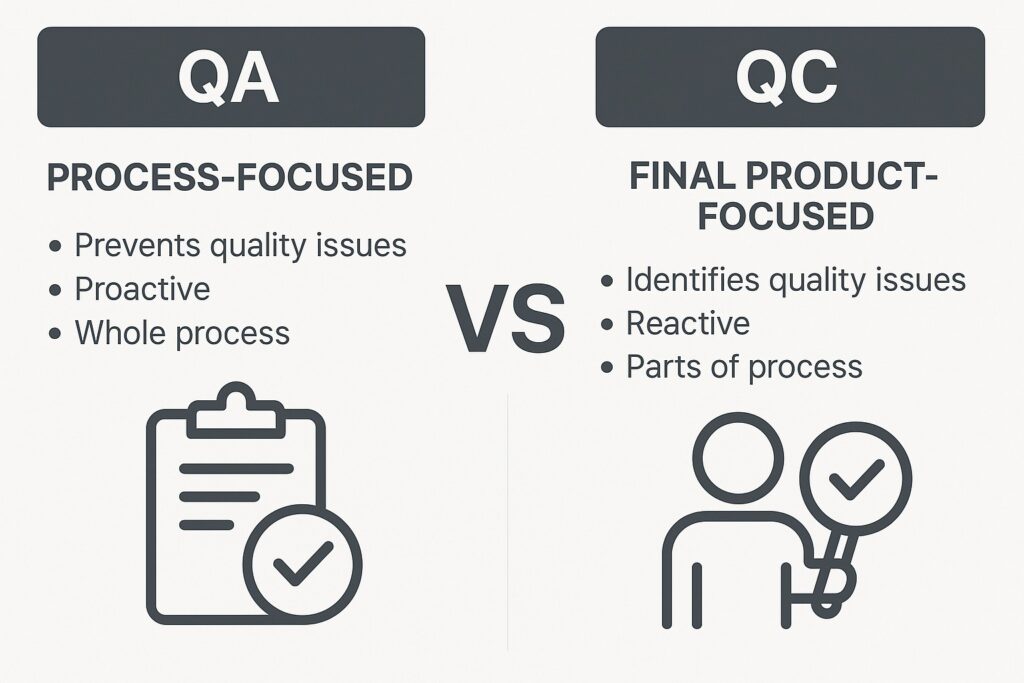 QA

PROCESS-FOCUSED

• Prevents quality issues
• Proactive
• Whole process

VS

QC

FINAL PRODUCT-FOCUSED

• Identifies quality issues
• Reactive
• Parts of process